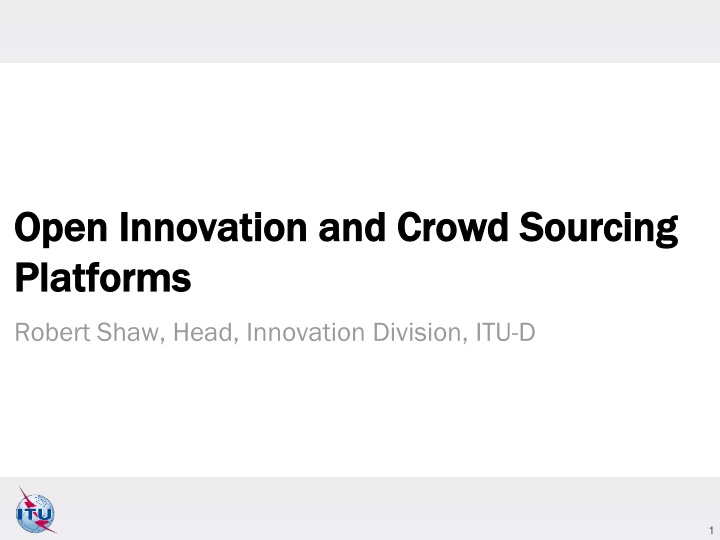 Open Innovation and Crowd Sourcing Platforms

Robert Shaw, Head, Innovation Division, ITU-D

ITU

1